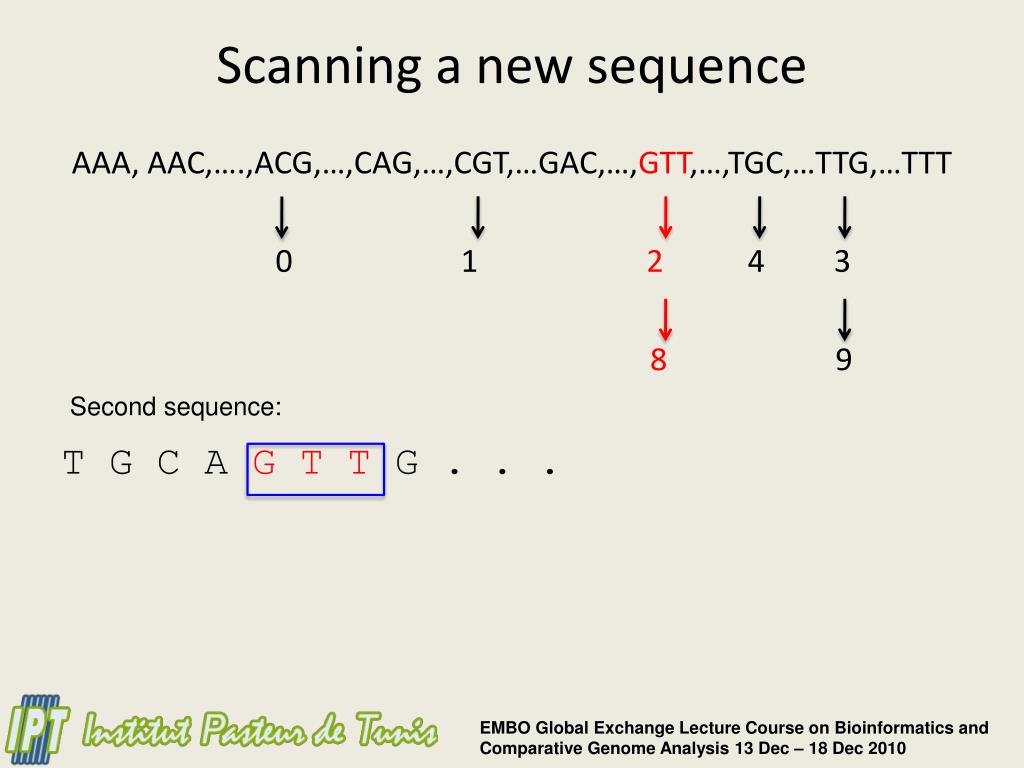 Scanning a new sequence

AAA, AAC,….,ACG,…,CAG,…,CGT,…GAC,…,GTT,…,TGC,…TTG,…TTT

0 1 2 4 3

8 9

Second sequence:

T G C A G T T G . . .

IPT Institut Pasteur de Tunis

EMBO Global Exchange Lecture Course on Bioinformatics and Comparative Genome Analysis 13 Dec – 18 Dec 2010